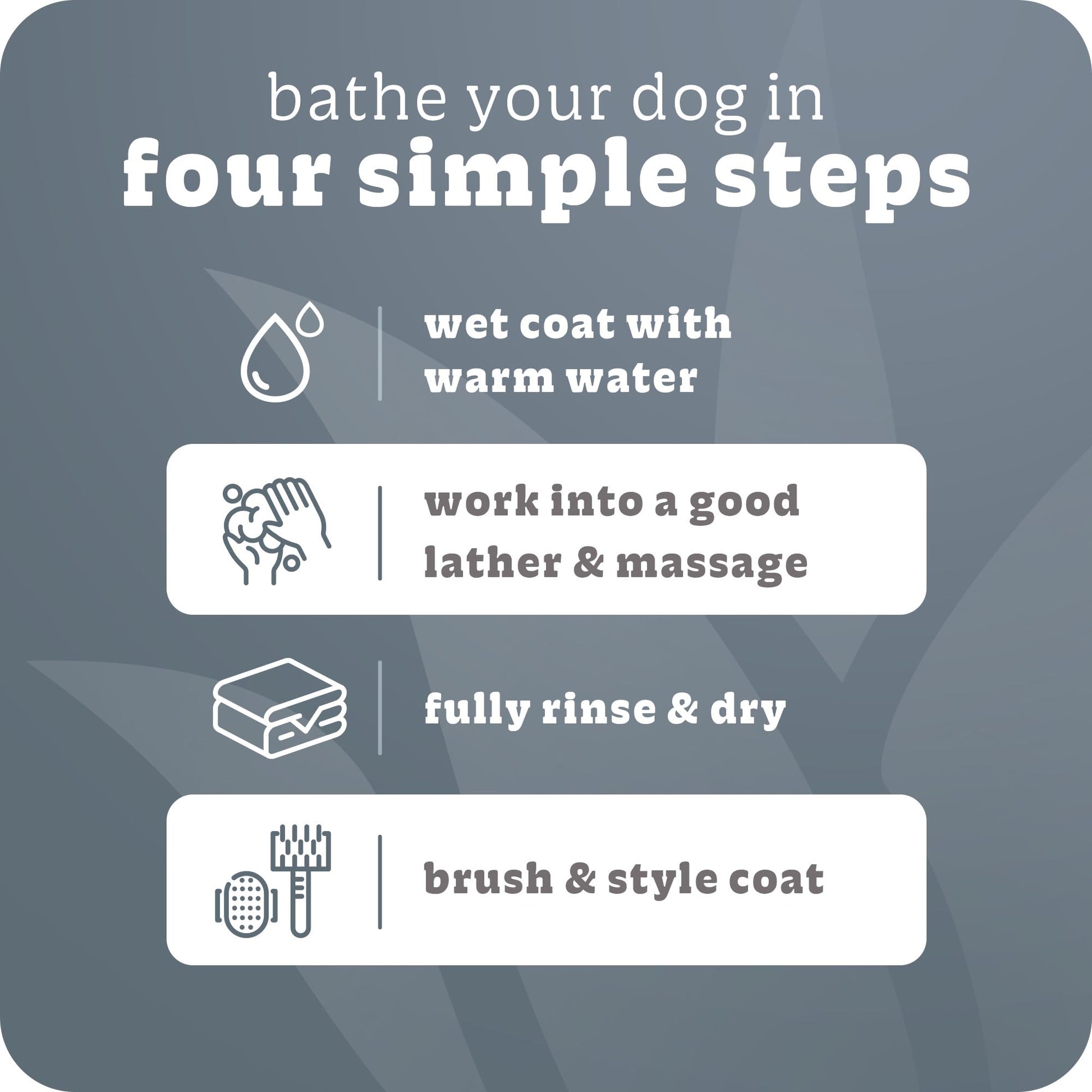 bathe your dog in
four simple steps

wet coat with warm water

work into a good lather & massage

fully rinse & dry

brush & style coat